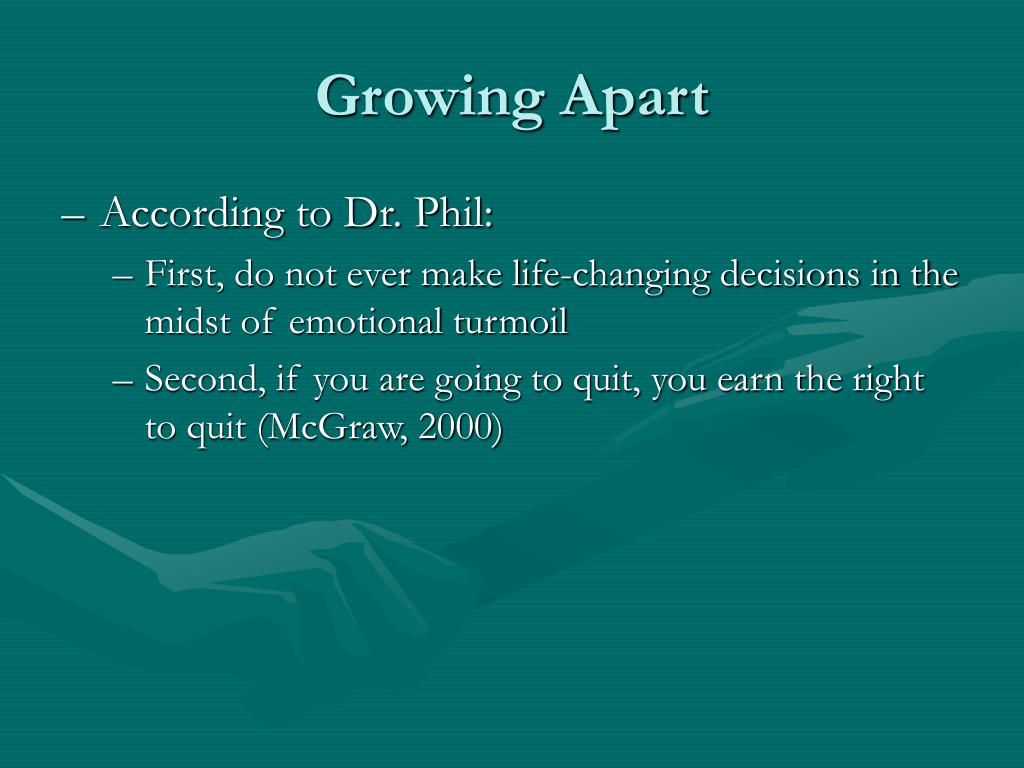 Growing Apart

– According to Dr. Phil:

– First, do not ever make life-changing decisions in the midst of emotional turmoil

– Second, if you are going to quit, you earn the right to quit (McGraw, 2000)